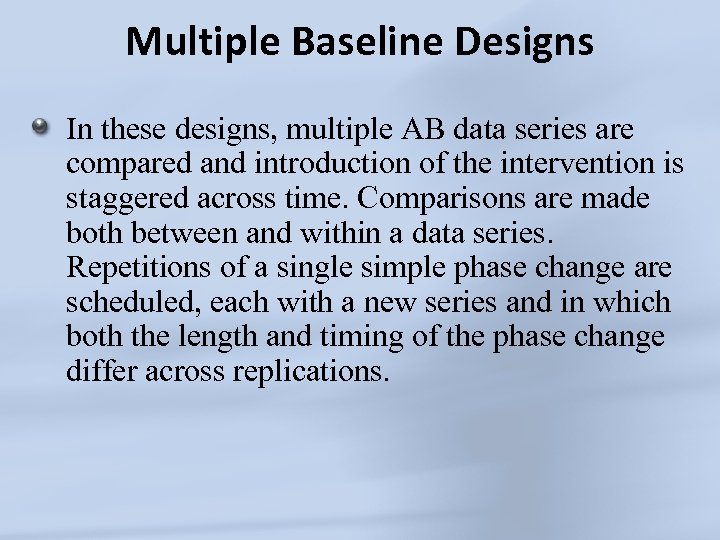 Multiple Baseline Designs

In these designs, multiple AB data series are compared and introduction of the intervention is staggered across time. Comparisons are made both between and within a data series. Repetitions of a single simple phase change are scheduled, each with a new series and in which both the length and timing of the phase change differ across replications.